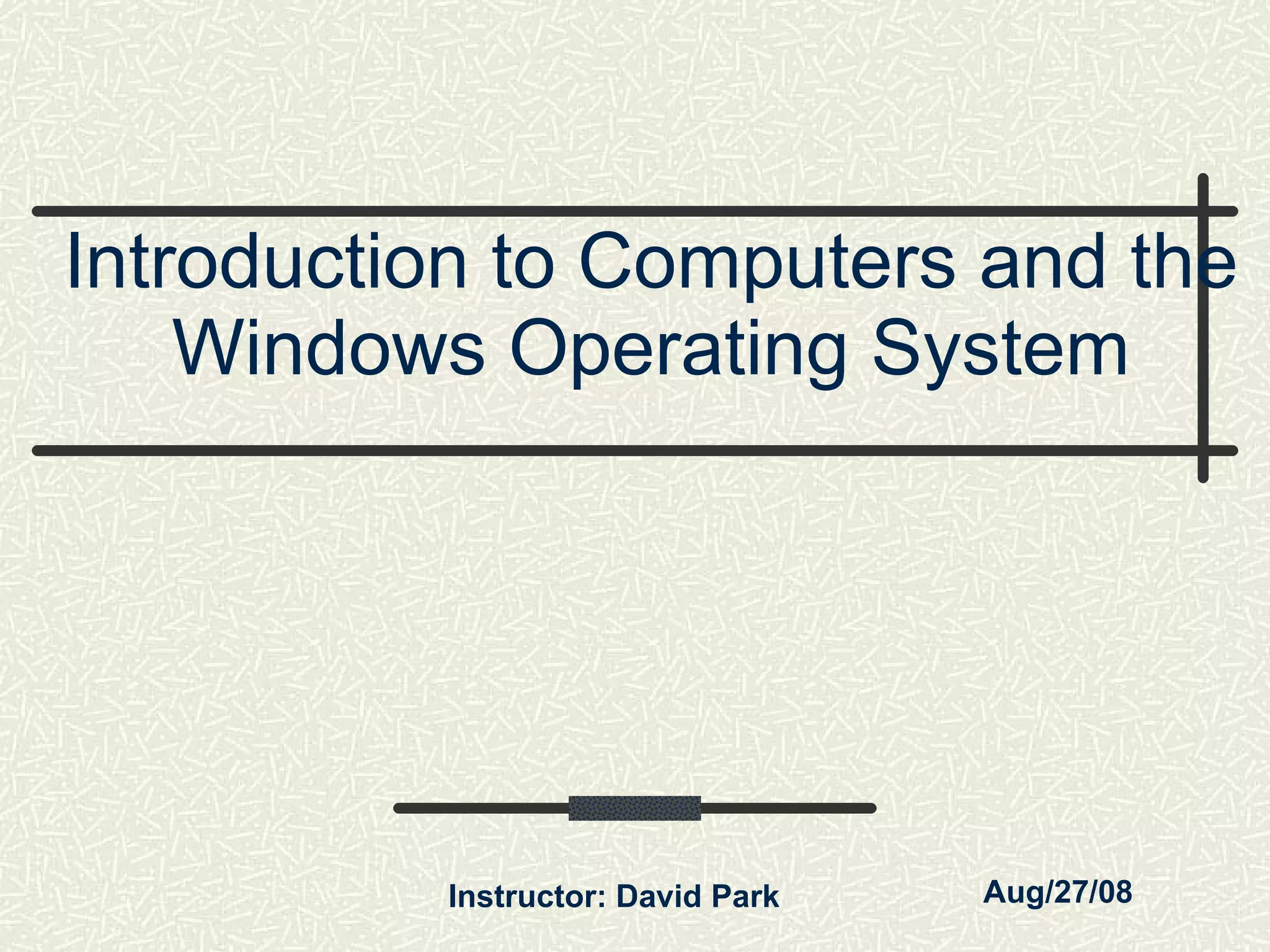 Introduction to Computers and the Windows Operating System

Instructor: David Park

Aug/27/08